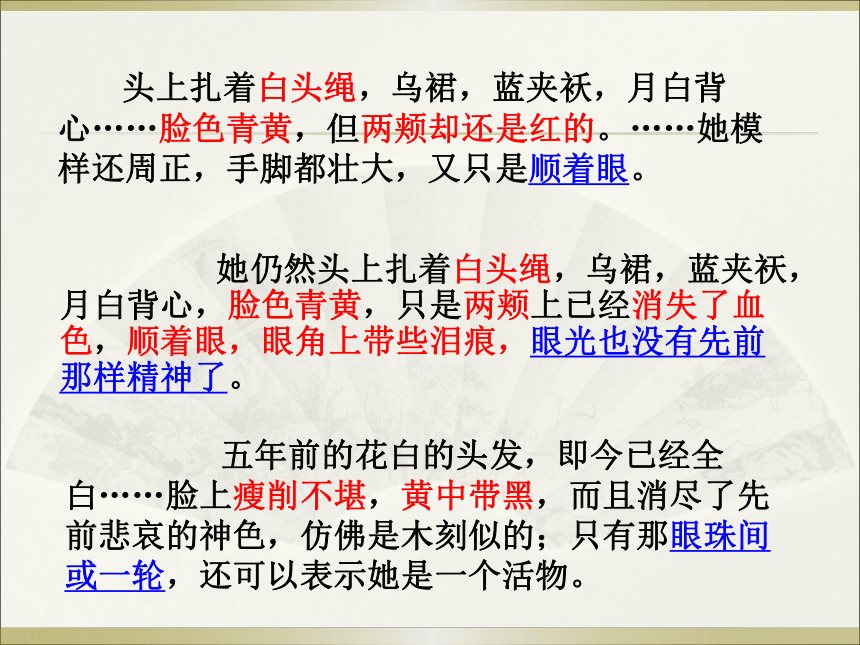 头上扎着白头绳，乌裙，蓝夹袄，月白背心……脸色青黄，但两颊却还是红的。……她模样还周正，手脚都壮大，又只是顺着眼。

她仍然头上扎着白头绳，乌裙，蓝夹袄，月白背心，脸色青黄，只是两颊上已经消失了血色，顺着眼，眼角上带些泪痕，眼光也没有先前那样精神了。

五年前的花白的头发，即今已经全白……脸上瘦削不堪，黄中带黑，而且消尽了先前悲哀的神色，仿佛是木刻似的；只有那眼珠间或一轮，还可以表示她是一个活物。